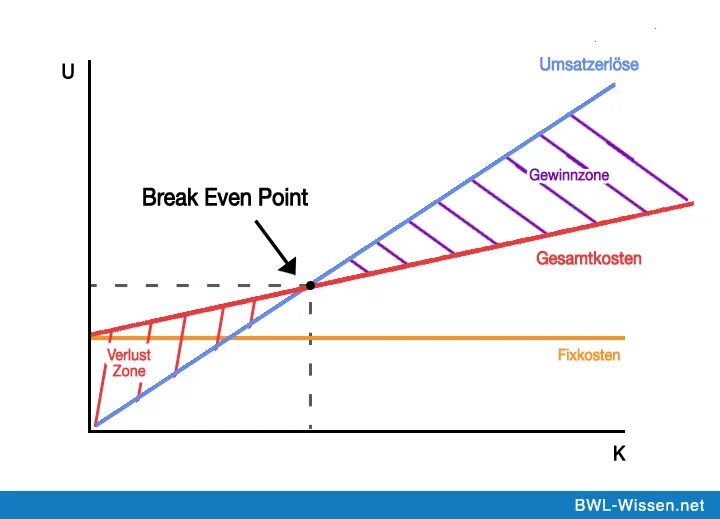 U

Umsatzerlöse

Gewinnzone

Break Even Point

Gesamtkosten

Verlust Zone

Fixkosten

K

BWL-Wissen.net